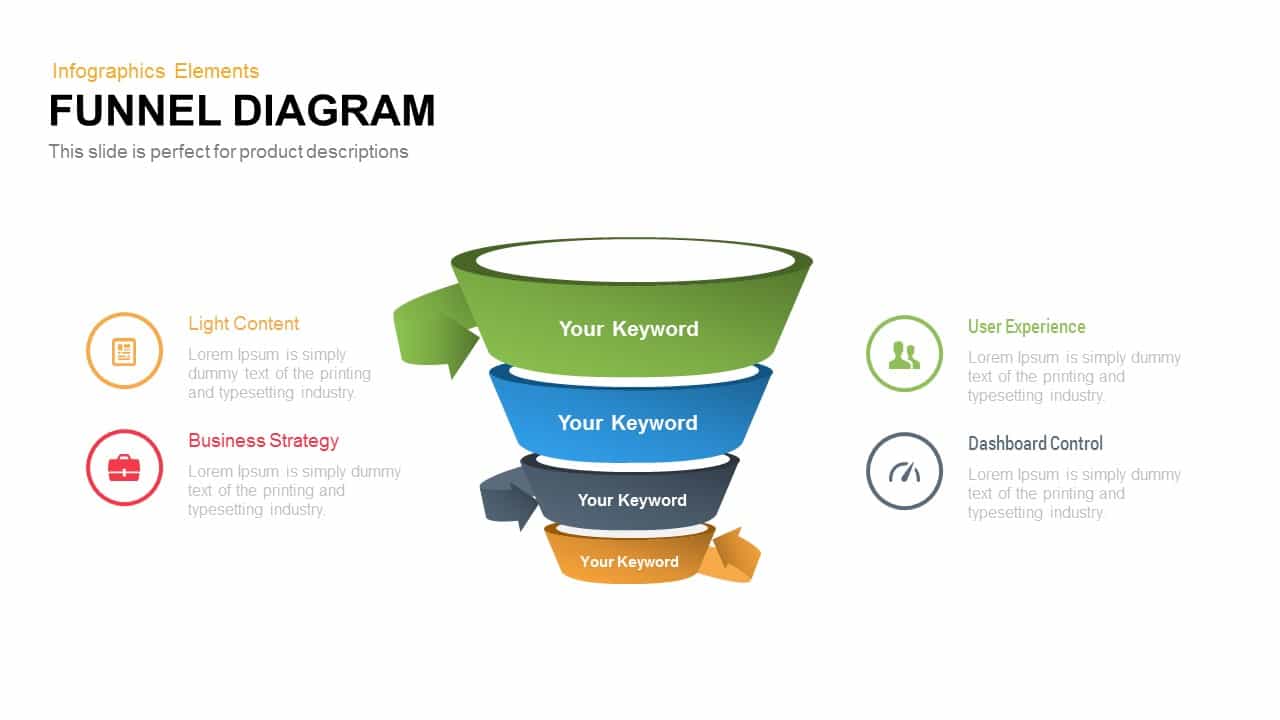 Infographics Elements

FUNNEL DIAGRAM

This slide is perfect for product descriptions

Light Content

Lorem Ipsum is simply dummy text of the printing and typesetting industry.

Business Strategy

Lorem Ipsum is simply dummy text of the printing and typesetting industry.

Your Keyword

Your Keyword

Your Keyword

Your Keyword

User Experience

Lorem Ipsum is simply dummy text of the printing and typesetting industry.

Dashboard Control

Lorem Ipsum is simply dummy text of the printing and typesetting industry.